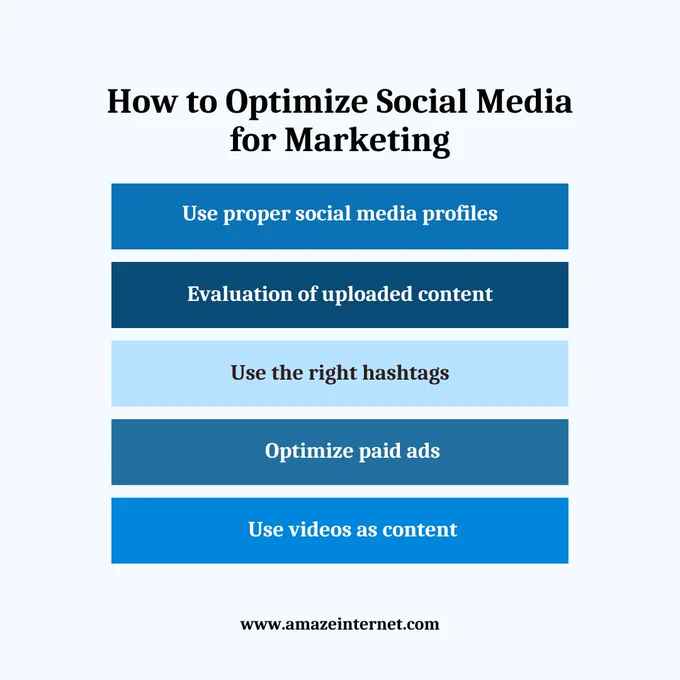 How to Optimize Social Media for Marketing

Use proper social media profiles

Evaluation of uploaded content

Use the right hashtags

Optimize paid ads

Use videos as content

www.amazeinternet.com